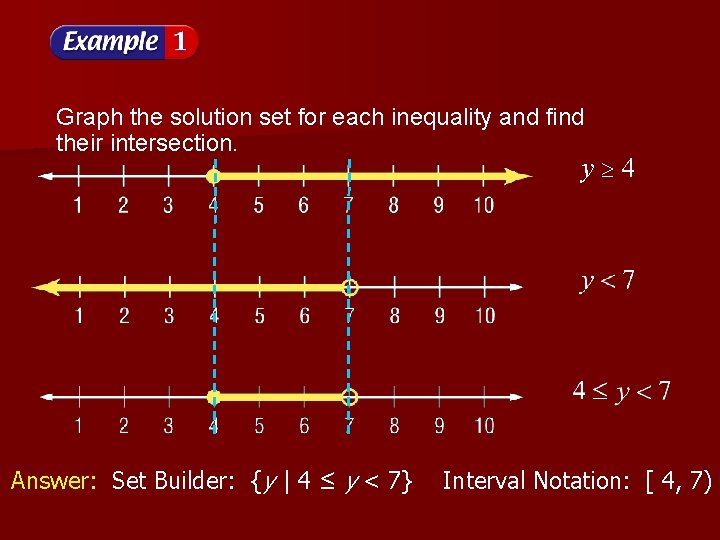 Example 1

Graph the solution set for each inequality and find their intersection.

1 2 3 4 5 6 7 8 9 10

$y \geq 4$

1 2 3 4 5 6 7 8 9 10

$y < 7$

1 2 3 4 5 6 7 8 9 10

$4 \leq y < 7$

Answer: Set Builder: $\{y \mid 4 \leq y < 7\}$ Interval Notation: $[4, 7)$